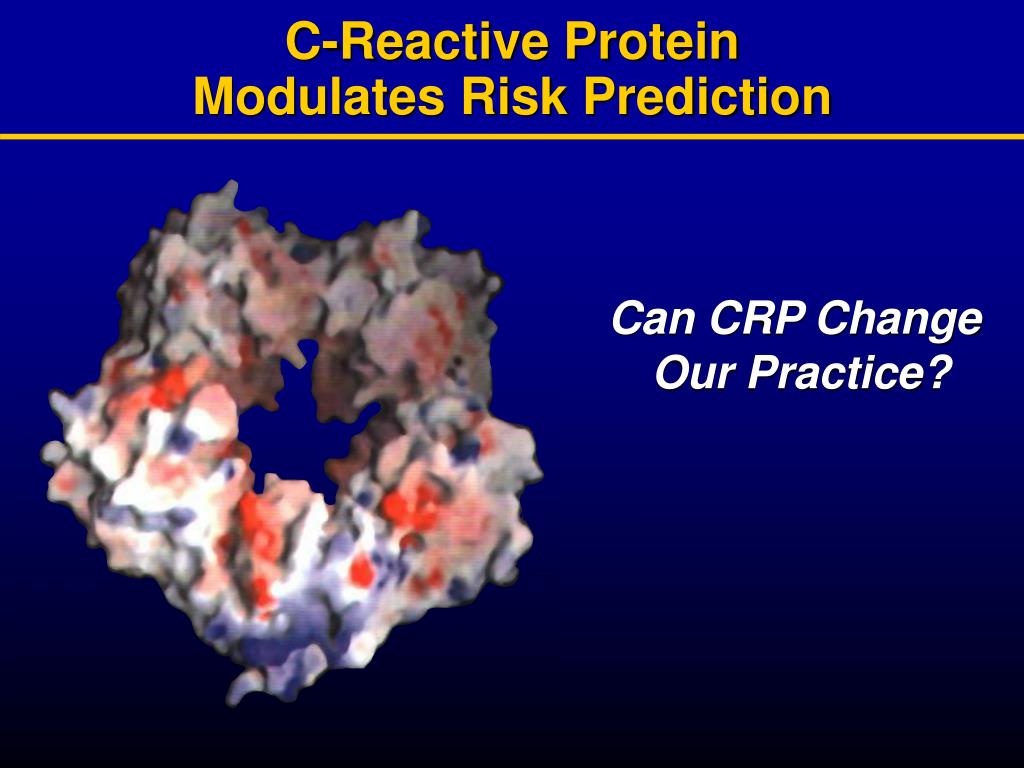 C-Reactive Protein
Modulates Risk Prediction

Can CRP Change Our Practice?